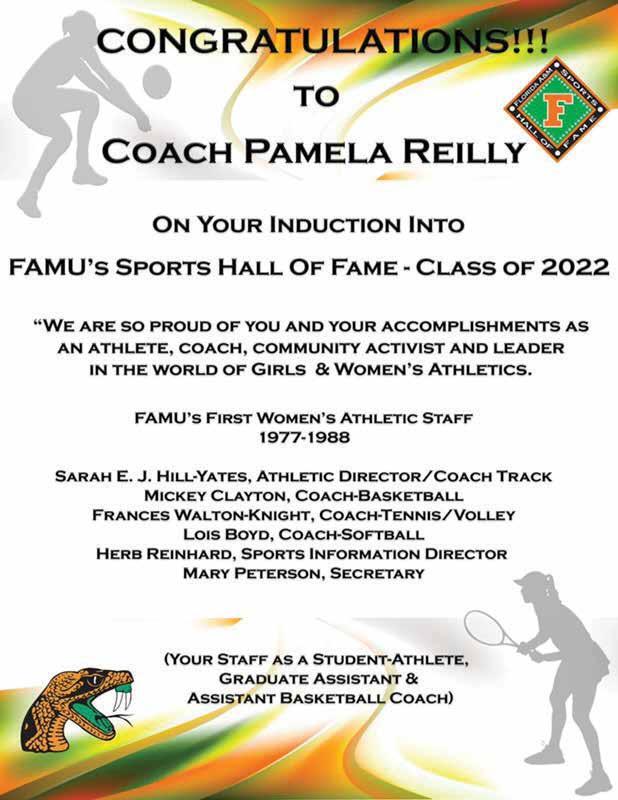 CONGRATULATIONS!!!

TO

COACH PAMELA REILLY

FLORIDA A&M SPORTS HALL OF FAME

F

ON YOUR INDUCTION INTO

FAMU'S SPORTS HALL OF FAME - CLASS OF 2022

"WE ARE SO PROUD OF YOU AND YOUR ACCOMPLISHMENTS AS AN ATHLETE, COACH, COMMUNITY ACTIVIST AND LEADER IN THE WORLD OF GIRLS & WOMEN'S ATHLETICS.

FAMU'S FIRST WOMEN'S ATHLETIC STAFF
1977-1988

SARAH E. J. HILL-YATES, ATHLETIC DIRECTOR/COACH TRACK
MICKEY CLAYTON, COACH-BASKETBALL
FRANCES WALTON-KNIGHT, COACH-TENNIS/VOLLEY
LOIS BOYD, COACH-SOFTBALL
HERB REINHARD, SPORTS INFORMATION DIRECTOR
MARY PETERSON, SECRETARY

(YOUR STAFF AS A STUDENT-ATHLETE, GRADUATE ASSISTANT & ASSISTANT BASKETBALL COACH)